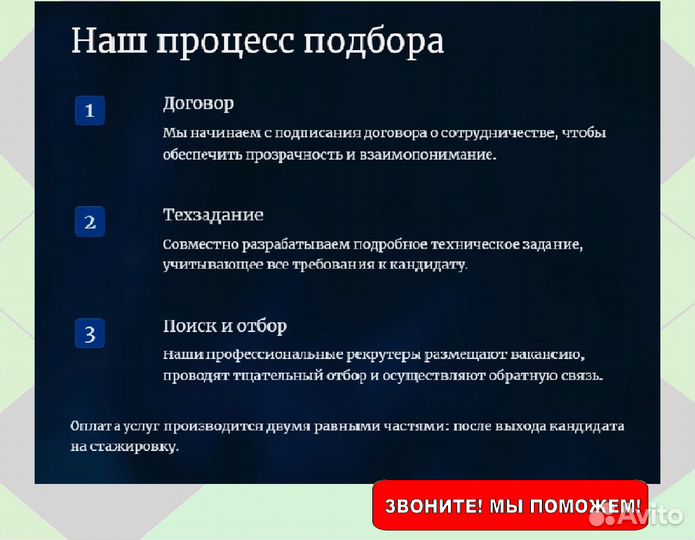 Наш процесс подбора

1

Договор

Мы начинаем с подписания договора о сотрудничестве, чтобы обеспечить прозрачность и взаимопонимание.

2

Техзадание

Совместно разрабатываем подробное техническое задание, учитывающее все требования к кандидату.

3

Поиск и отбор

Наши профессиональные рекрутеры размещают вакансию, проводят тщательный отбор и осуществляют обратную связь.

Оплата услуг производится двумя равными частями: после выхода кандидата на стажировку.

ЗВОНИТЕ! МЫ ПОМОЖЕМ!

Avito